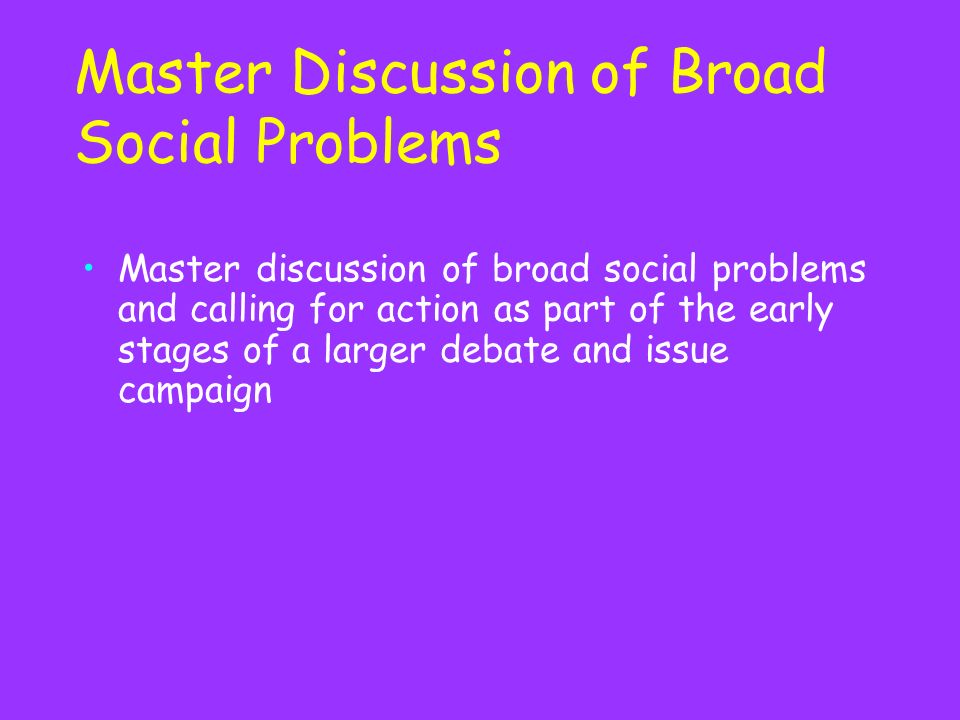 Master Discussion of Broad Social Problems

• Master discussion of broad social problems and calling for action as part of the early stages of a larger debate and issue campaign